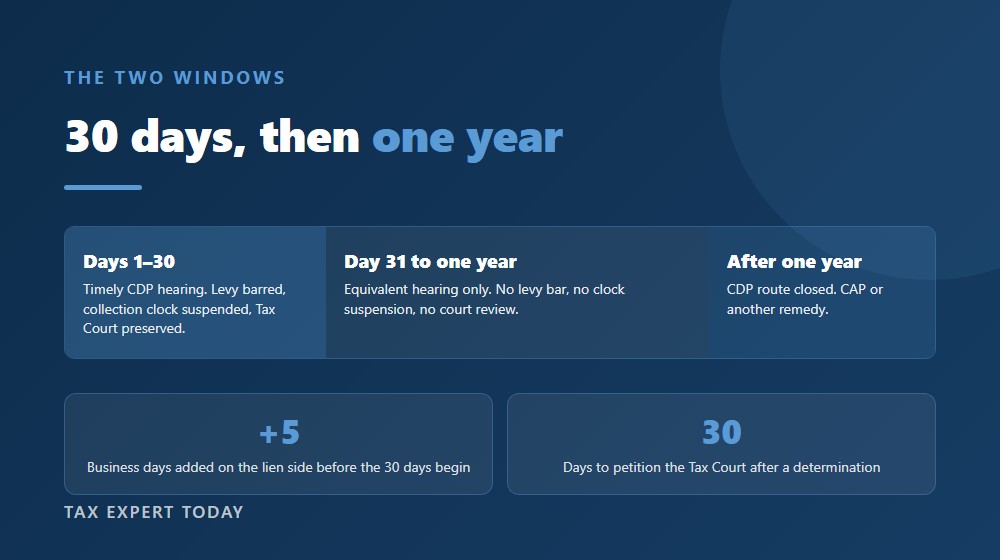 THE TWO WINDOWS

30 days, then one year

Days 1–30
Timely CDP hearing. Levy barred, collection clock suspended, Tax Court preserved.

Day 31 to one year
Equivalent hearing only. No levy bar, no clock suspension, no court review.

After one year
CDP route closed. CAP or another remedy.

+5
Business days added on the lien side before the 30 days begin

30
Days to petition the Tax Court after a determination

TAX EXPERT TODAY